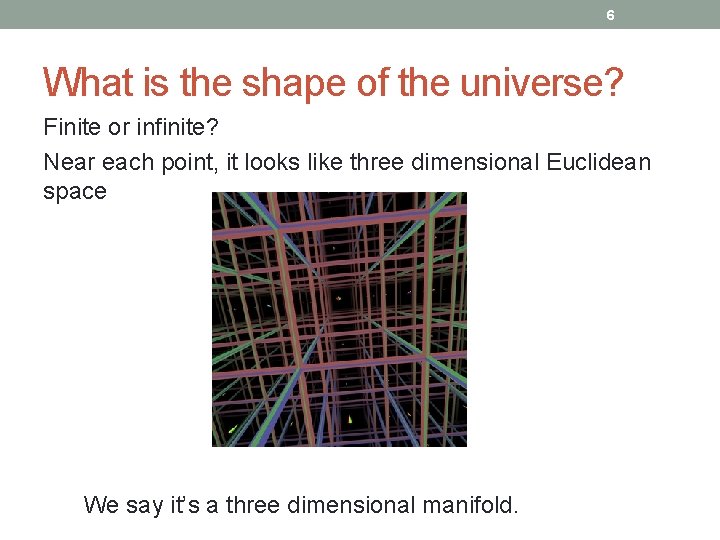 6

What is the shape of the universe?

Finite or infinite?

Near each point, it looks like three dimensional Euclidean space

We say it's a three dimensional manifold.